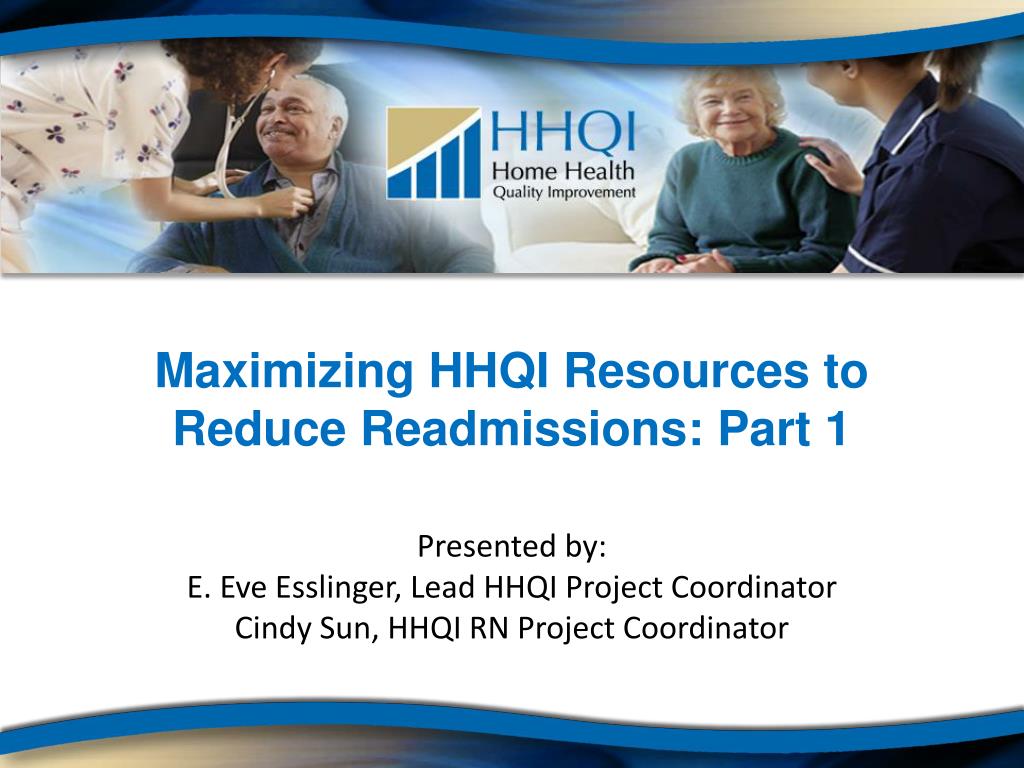 HHQI
Home Health
Quality Improvement

Maximizing HHQI Resources to Reduce Readmissions: Part 1

Presented by:
E. Eve Esslinger, Lead HHQI Project Coordinator
Cindy Sun, HHQI RN Project Coordinator